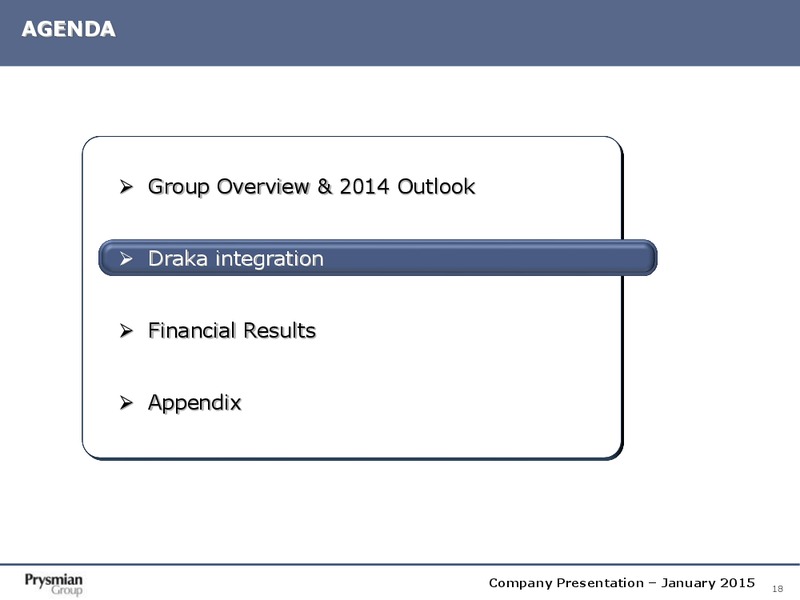 AGENDA

➢ Group Overview & 2014 Outlook

➢ Draka integration

➢ Financial Results

➢ Appendix

Prysmian Group

Company Presentation – January 2015 18